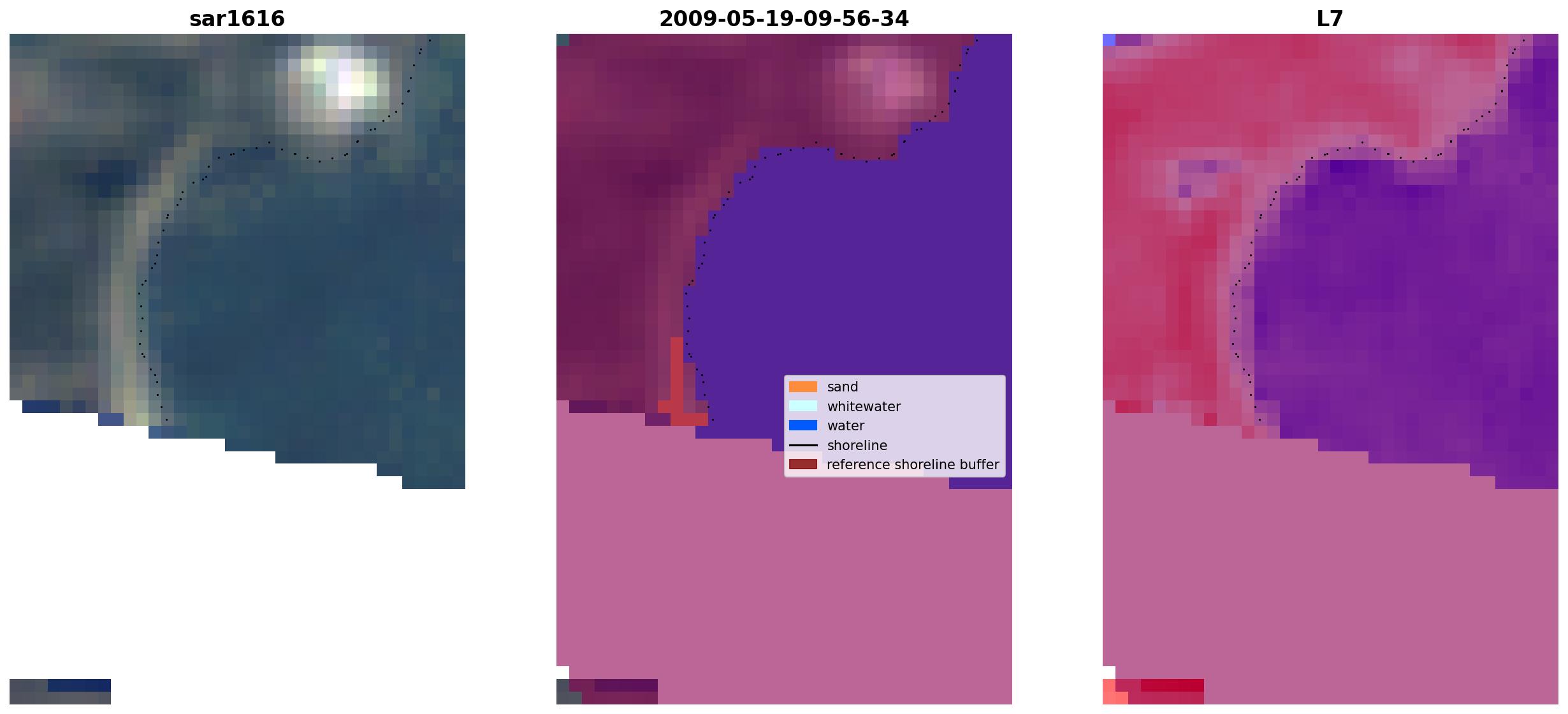 sar1616

2009-05-19-09-56-34

sand
whitewater
water
shoreline
reference shoreline buffer

L7